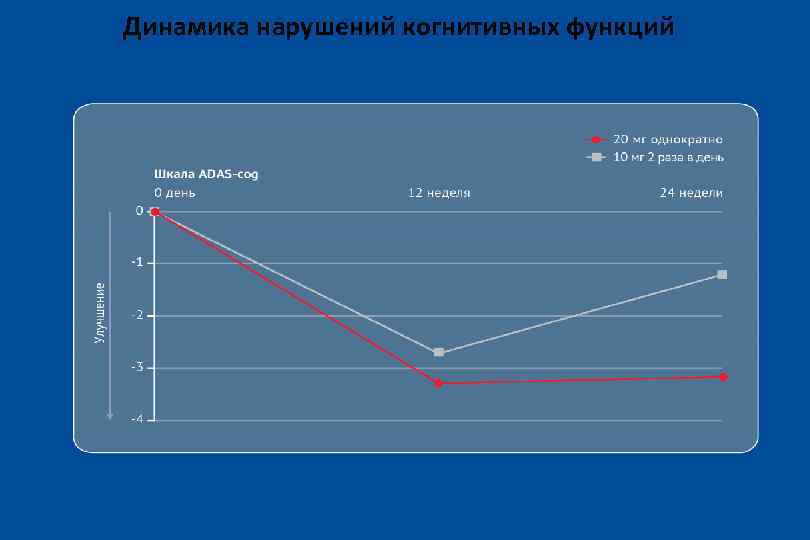 Динамика нарушений когнитивных функций

20 мг однократно
10 мг 2 раза в день

Шкала ADAS-cog

0 день
12 неделя
24 недели

0
-1
-2
-3
-4

Улучшение